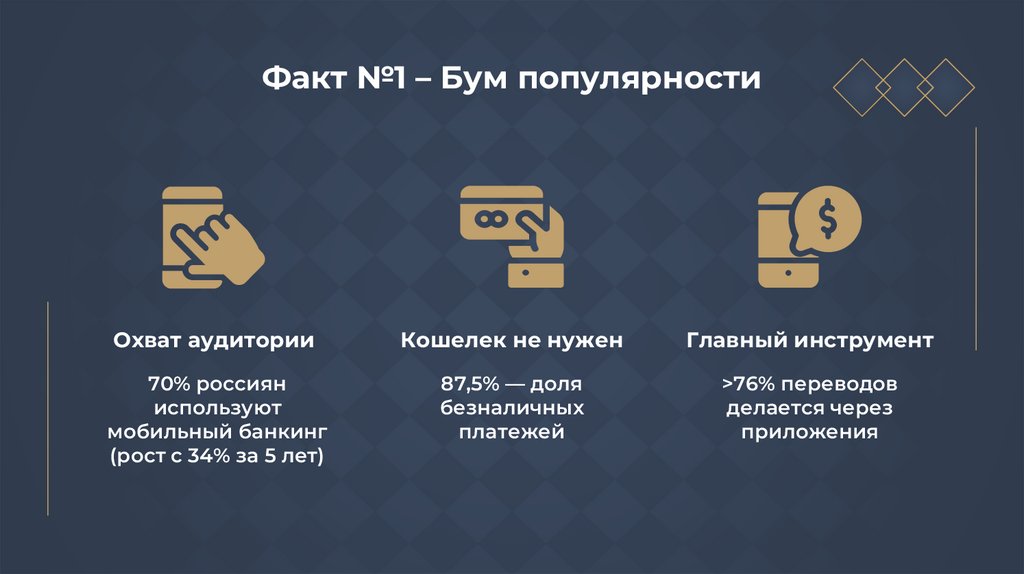 Факт №1 – Бум популярности

Охват аудитории

70% россиян используют мобильный банкинг (рост с 34% за 5 лет)

Кошелек не нужен

87,5% — доля безналичных платежей

Главный инструмент

>76% переводов делается через приложения